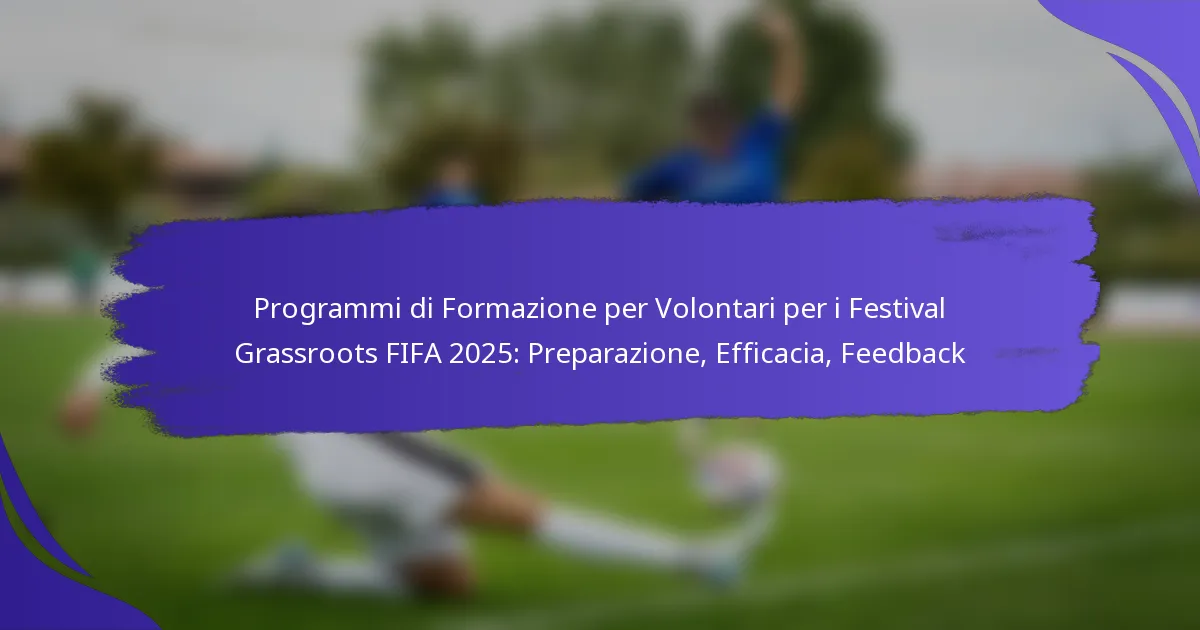 Programmi di Formazione per Volontari per i Festival Grassroots FIFA 2025: Preparazione, Efficacia, Feedback